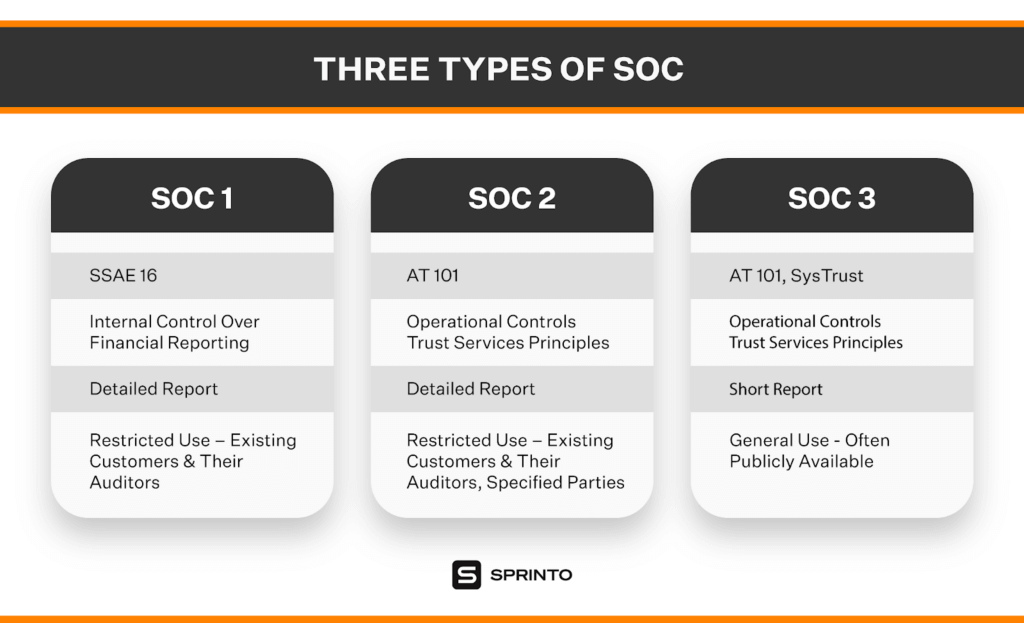 THREE TYPES OF SOC

SOC 1

SSAE 16

Internal Control Over Financial Reporting

Detailed Report

Restricted Use – Existing Customers & Their Auditors

SOC 2

AT 101

Operational Controls Trust Services Principles

Detailed Report

Restricted Use – Existing Customers & Their Auditors, Specified Parties

SOC 3

AT 101, SysTrust

Operational Controls Trust Services Principles

Short Report

General Use - Often Publicly Available

SPRINTO